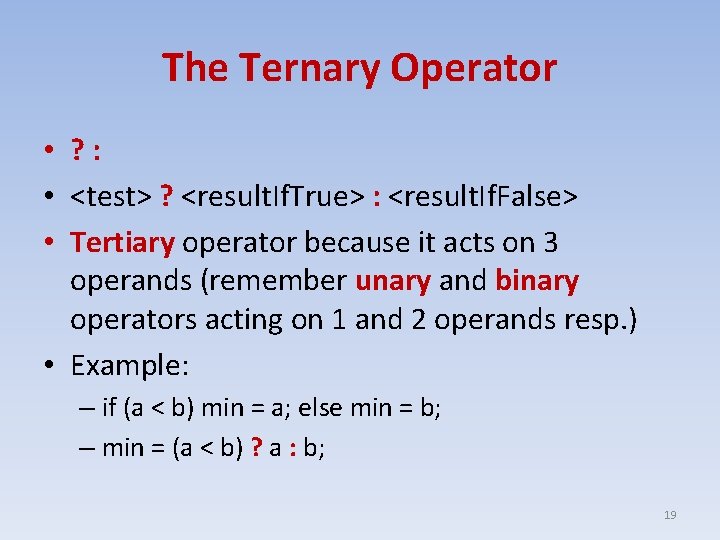 The Ternary Operator

• ? :
• <test> ? <resultIfTrue> : <resultIfFalse>
• Tertiary operator because it acts on 3 operands (remember unary and binary operators acting on 1 and 2 operands resp.)
• Example:
– if (a < b) min = a; else min = b;
– min = (a < b) ? a : b;

19